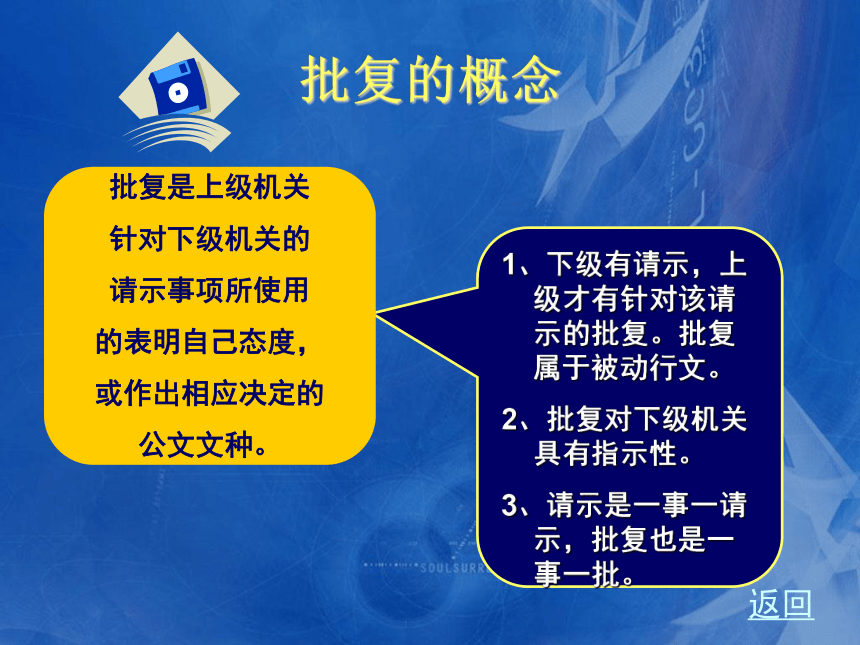 批复的概念

批复是上级机关针对下级机关的请示事项所使用的表明自己态度，或作出相应决定的公文文种。

1、下级有请示，上级才有针对该请示的批复。批复属于被动行文。

2、批复对下级机关具有指示性。

3、请示是一事一请示，批复也是一事一批。

返回